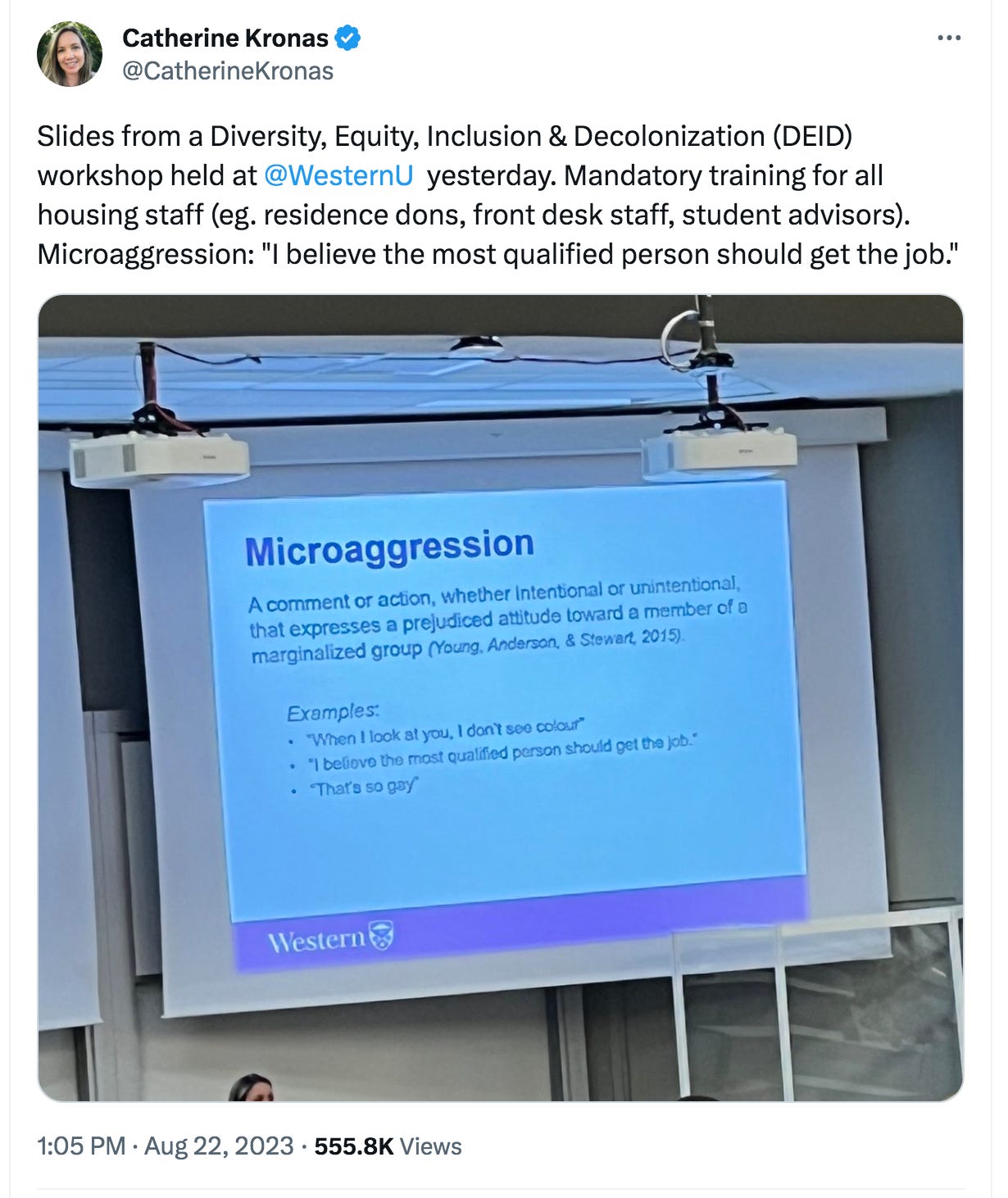 Catherine Kronas
@CatherineKronas

Slides from a Diversity, Equity, Inclusion & Decolonization (DEID) workshop held at @WesternU yesterday. Mandatory training for all housing staff (eg. residence dons, front desk staff, student advisors).
Microaggression: "I believe the most qualified person should get the job."

Microaggression

A comment or action, whether intentional or unintentional, that expresses a prejudiced attitude toward a member of a marginalized group (Young, Anderson, & Stewart, 2015).

Examples:
• "When I look at you, I don't see colour"
• "I believe the most qualified person should get the job."
• "That's so gay"

Western

1:05 PM · Aug 22, 2023 · 555.8K Views